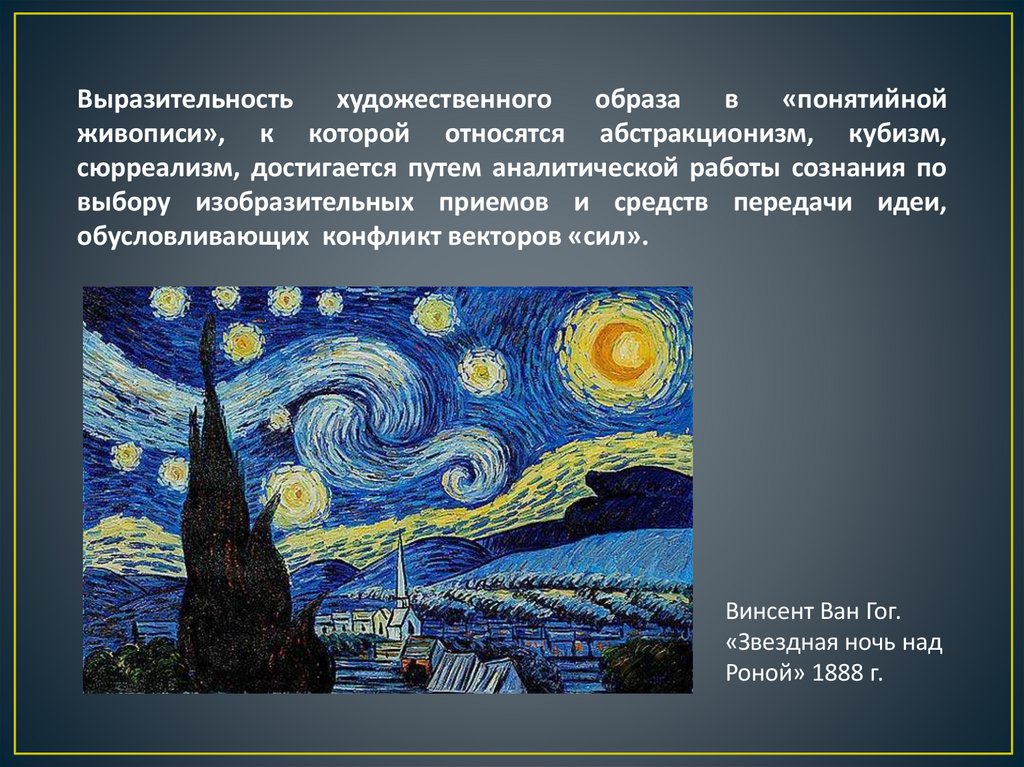 Выразительность художественного образа в «понятийной живописи», к которой относятся абстракционизм, кубизм, сюрреализм, достигается путем аналитической работы сознания по выбору изобразительных приемов и средств передачи идеи, обусловливающих конфликт векторов «сил».

Винсент Ван Гог. «Звездная ночь над Роной» 1888 г.